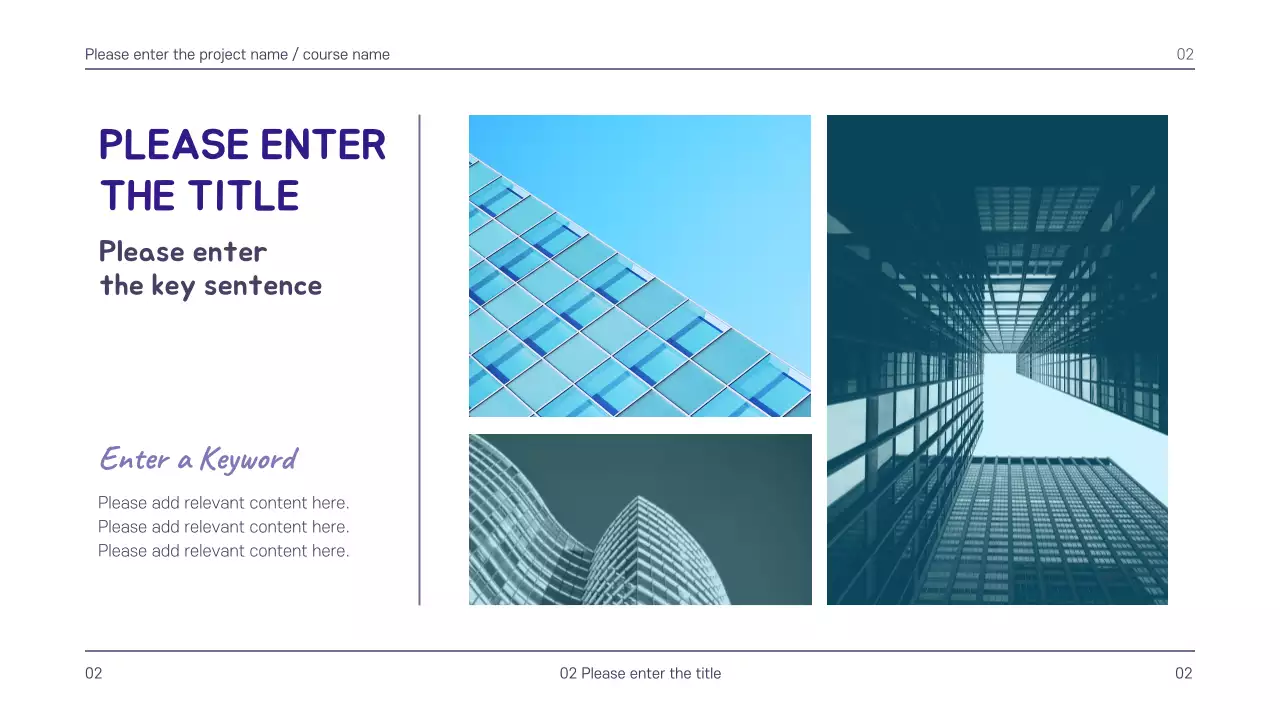 Please enter the project name / course name

02

PLEASE ENTER THE TITLE

Please enter the key sentence

Enter a Keyword

Please add relevant content here. Please add relevant content here. Please add relevant content here.

02

02 Please enter the title

02